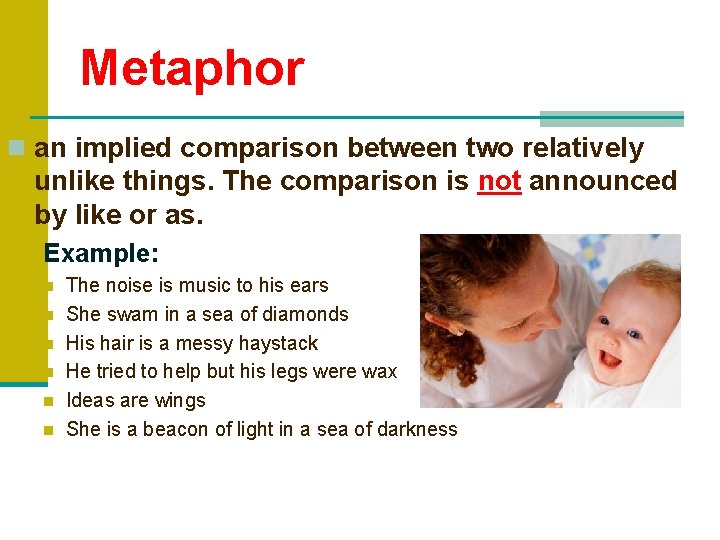 Metaphor

an implied comparison between two relatively unlike things. The comparison is not announced by like or as.

Example:
The noise is music to his ears
She swam in a sea of diamonds
His hair is a messy haystack
He tried to help but his legs were wax
Ideas are wings
She is a beacon of light in a sea of darkness